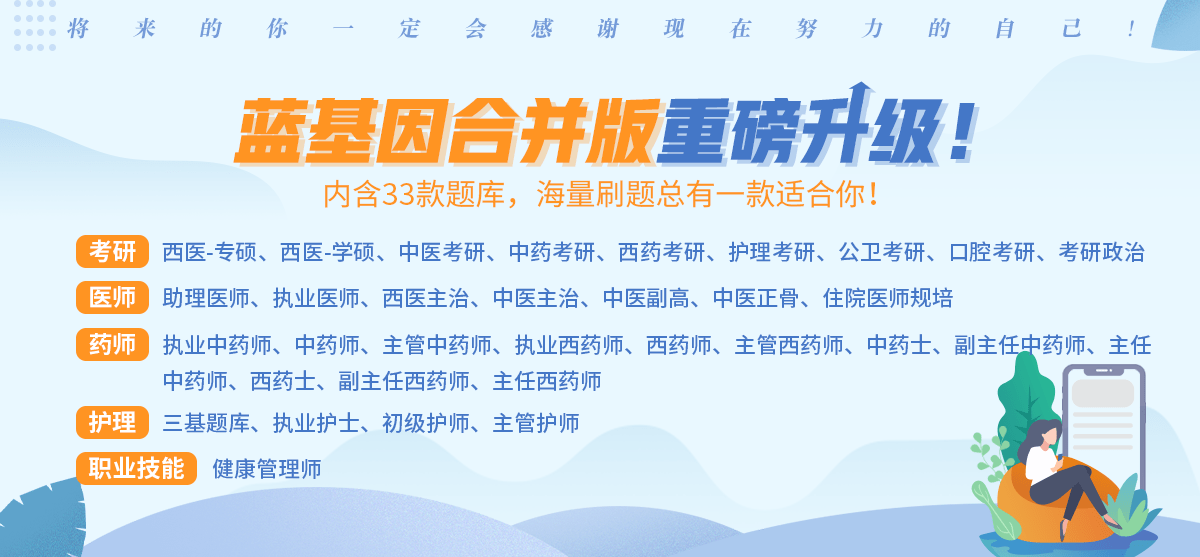 将来的你一定会感谢现在努力的自己！

蓝基因合并版重磅升级！

内含33款题库，海量刷题总有一款适合你！

考研 西医-专硕、西医-学硕、中医考研、中药考研、西药考研、护理考研、公卫考研、口腔考研、考研政治

医师 助理医师、执业医师、西医主治、中医主治、中医副高、中医正骨、住院医师规培

药师 执业中药师、中药师、主管中药师、执业西药师、西药师、主管西药师、中药士、副主任中药师、主任中药师、西药士、副主任西药师、主任西药师

护理 三基题库、执业护士、初级护师、主管护师

职业技能 健康管理师